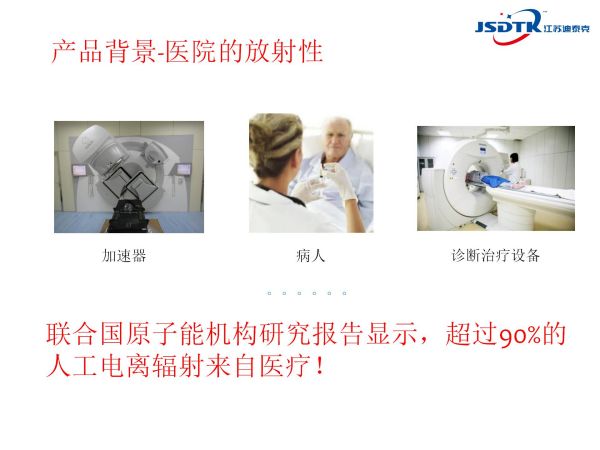 JSDTK 江苏迪泰克

产品背景-医院的放射性

加速器

病人

诊断治疗设备

联合国原子能机构研究报告显示，超过90%的人工电离辐射来自医疗！